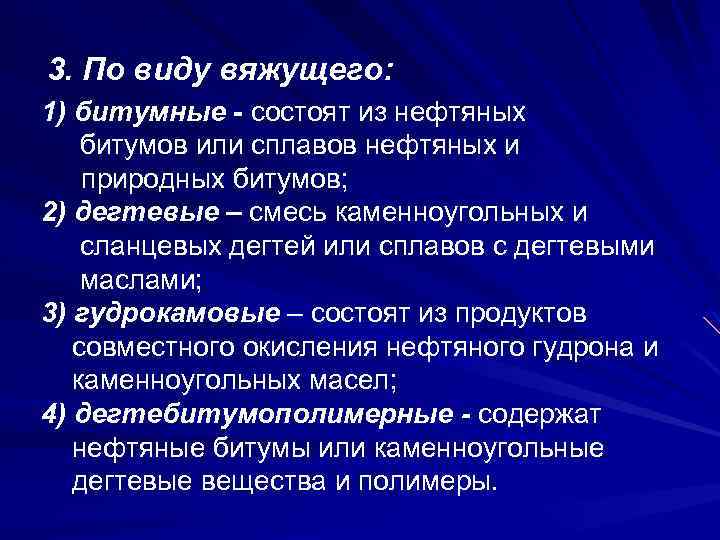 3. По виду вяжущего:

1) битумные - состоят из нефтяных битумов или сплавов нефтяных и природных битумов;

2) дегтевые – смесь каменноугольных и сланцевых дегтей или сплавов с дегтевыми маслами;

3) гудрокамовые – состоят из продуктов совместного окисления нефтяного гудрона и каменноугольных масел;

4) дегтебитумополимерные - содержат нефтяные битумы или каменноугольные дегтевые вещества и полимеры.